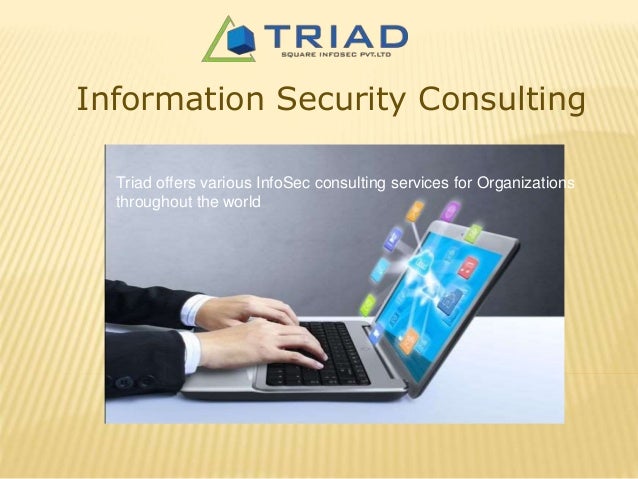 TRIAD
SQUARE INFOSEC PVT.LTD

Information Security Consulting

Triad offers various InfoSec consulting services for Organizations throughout the world